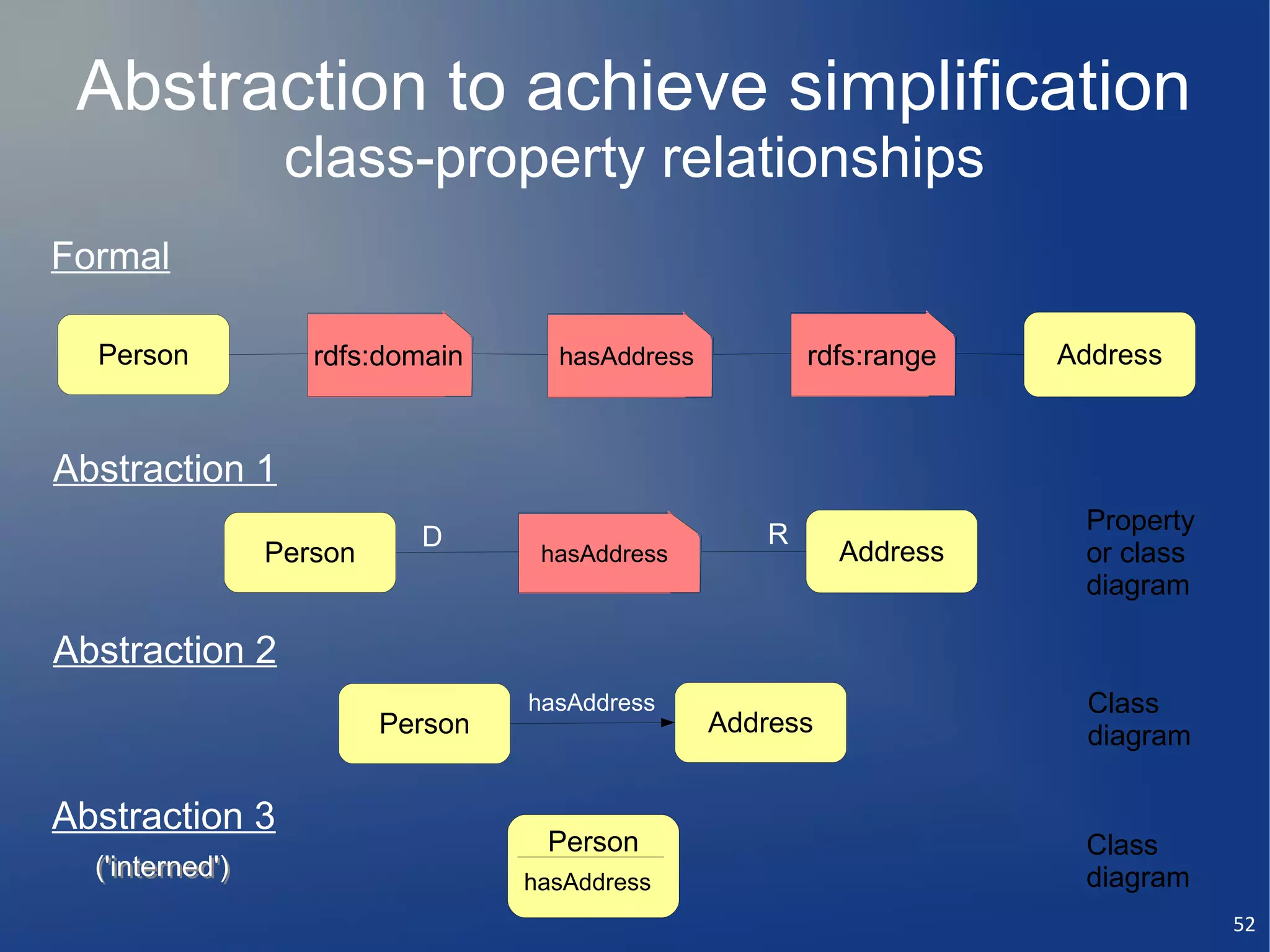 Abstraction to achieve simplification
class-property relationships

Formal

Person

rdfs:domain

hasAddress

rdfs:range

Address

Abstraction 1

Person

D

hasAddress

R

Address

Property or class diagram

Abstraction 2

Person

hasAddress

Address

Class diagram

Abstraction 3

('interned')

Person

hasAddress

Class diagram

52